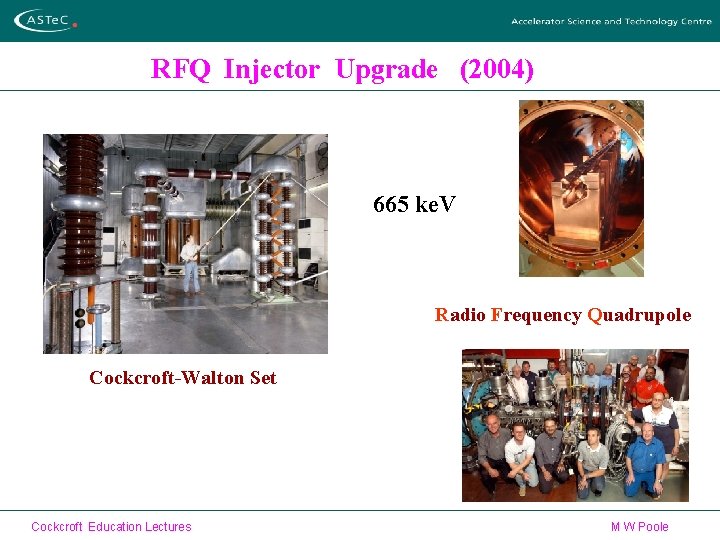 ASTeC

Accelerator Science and Technology Centre

RFQ Injector Upgrade (2004)

665 keV

Radio Frequency Quadrupole

Cockcroft-Walton Set

Cockcroft Education Lectures

M W Poole